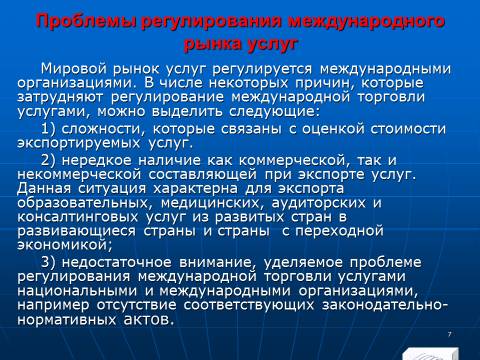 Проблемы регулирования международного рынка услуг

Мировой рынок услуг регулируется международными организациями. В числе некоторых причин, которые затрудняют регулирование международной торговли услугами, можно выделить следующие:

1) сложности, которые связаны с оценкой стоимости экспортируемых услуг.

2) нередкое наличие как коммерческой, так и некоммерческой составляющей при экспорте услуг. Данная ситуация характерна для экспорта образовательных, медицинских, аудиторских и консалтинговых услуг из развитых стран в развивающиеся страны и страны с переходной экономикой;

3) недостаточное внимание, уделяемое проблеме регулирования международной торговли услугами национальными и международными организациями, например отсутствие соответствующих законодательно-нормативных актов.

7